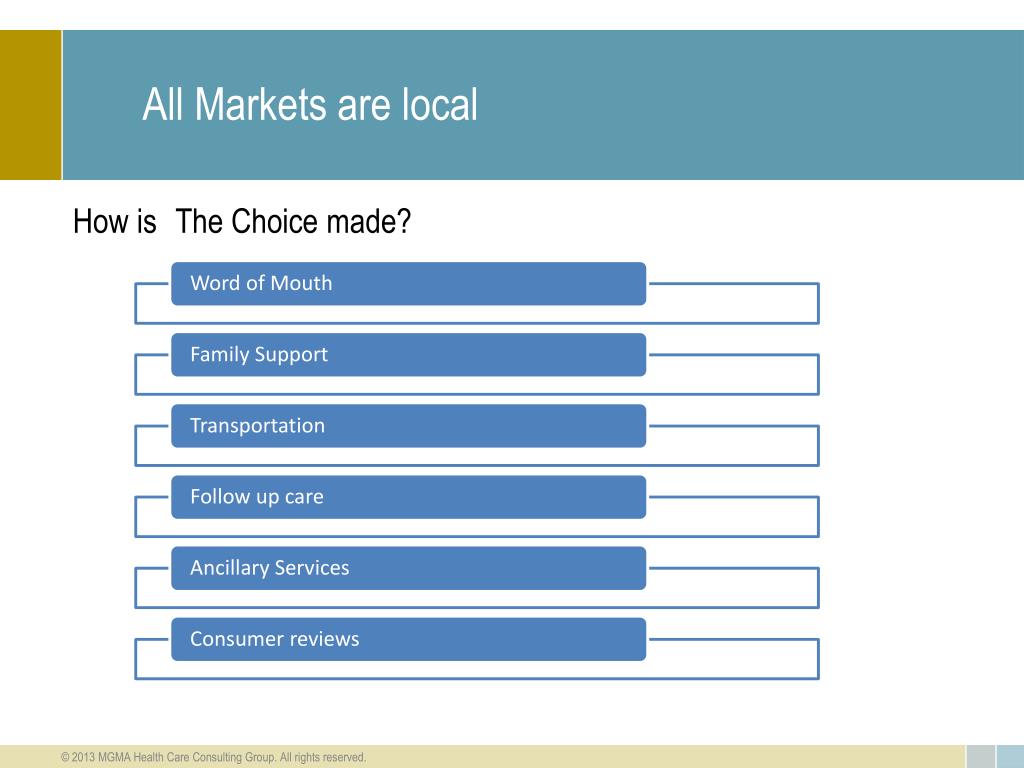 All Markets are local

How is The Choice made?

Word of Mouth

Family Support

Transportation

Follow up care

Ancillary Services

Consumer reviews

© 2013 MGMA Health Care Consulting Group. All rights reserved.